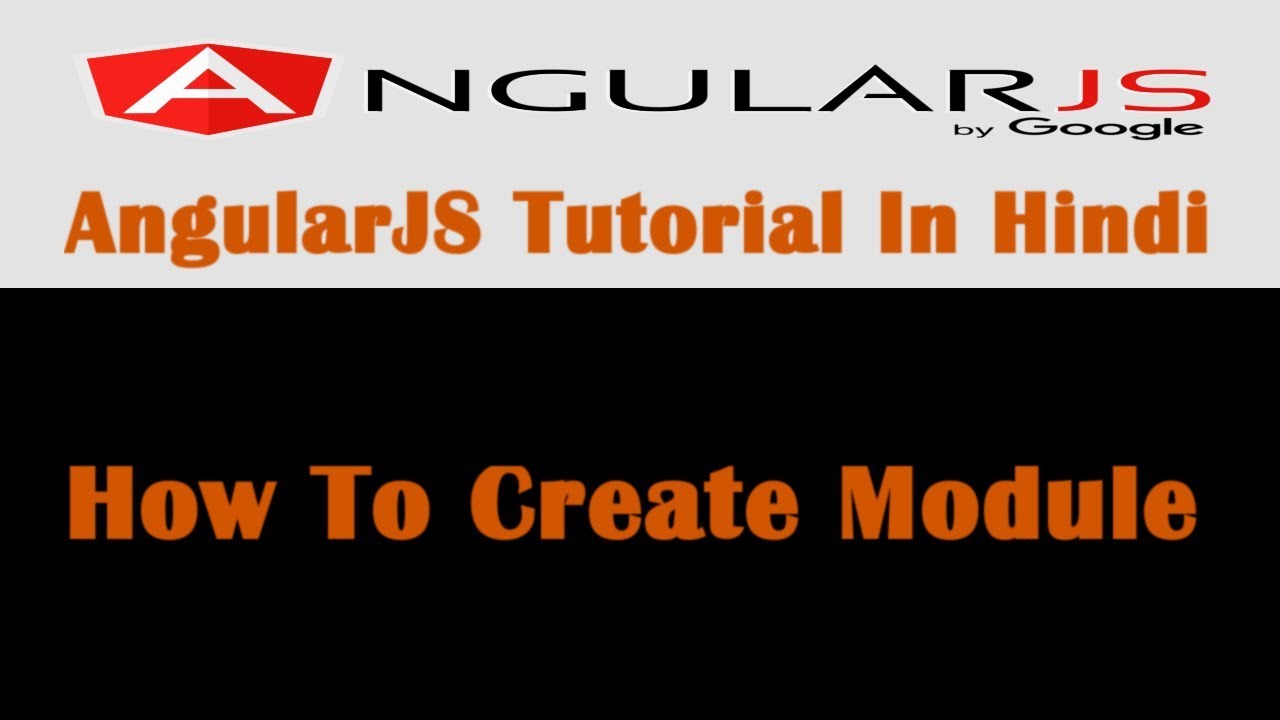 ANGULARJS
by Google

AngularJS Tutorial In Hindi

How To Create Module